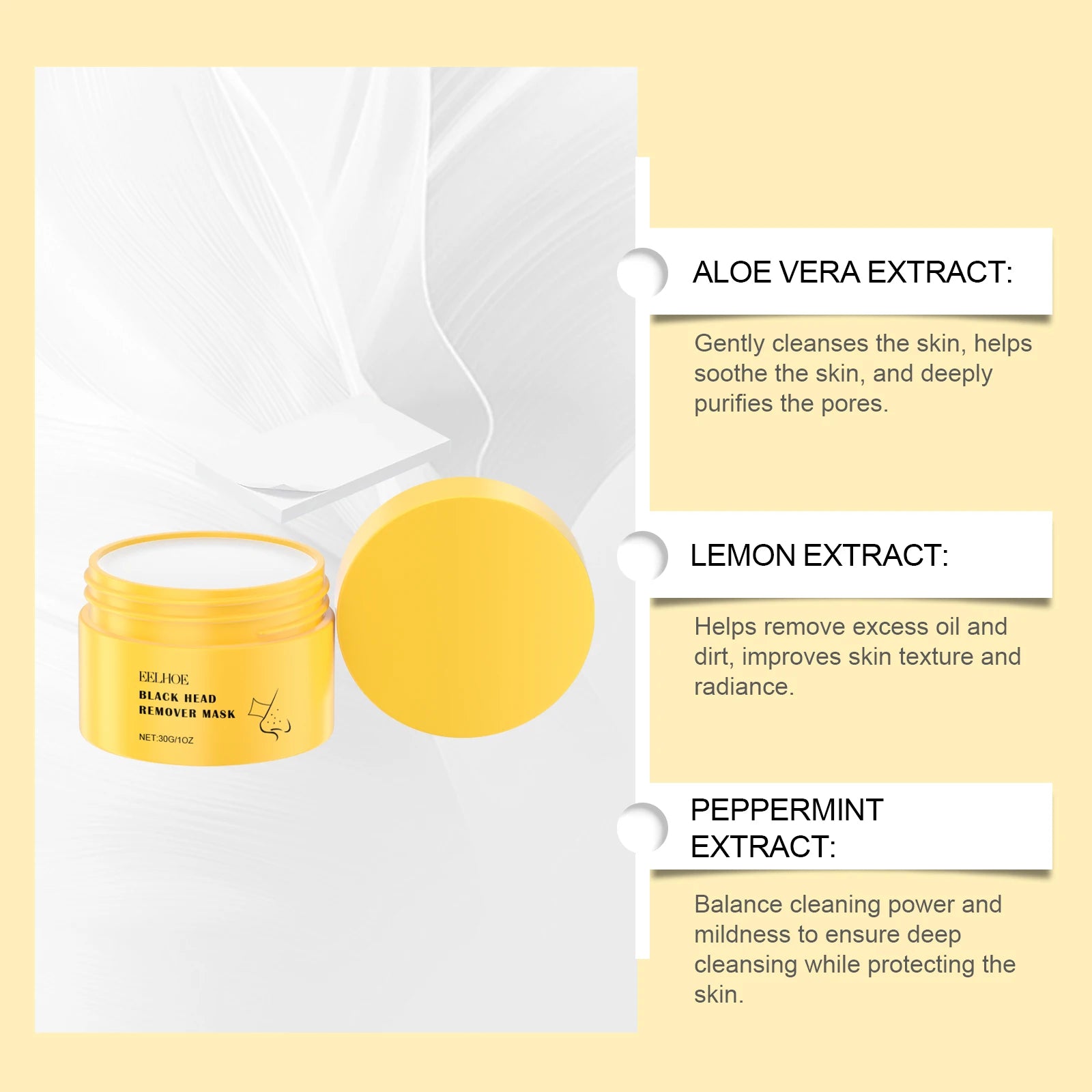 EELHOE
BLACK HEAD
REMOVER MASK
NET:30G/1OZ

ALOE VERA EXTRACT:

Gently cleanses the skin, helps soothe the skin, and deeply purifies the pores.

LEMON EXTRACT:

Helps remove excess oil and dirt, improves skin texture and radiance.

PEPPERMINT EXTRACT:

Balance cleaning power and mildness to ensure deep cleansing while protecting the skin.